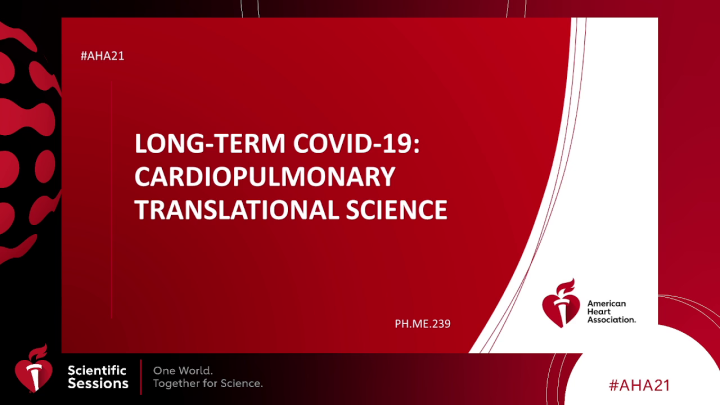 #AHA21

LONG-TERM COVID-19: CARDIOPULMONARY TRANSLATIONAL SCIENCE

PH.ME.239

American Heart Association.

Scientific Sessions

One World.
Together for Science.

#AHA21